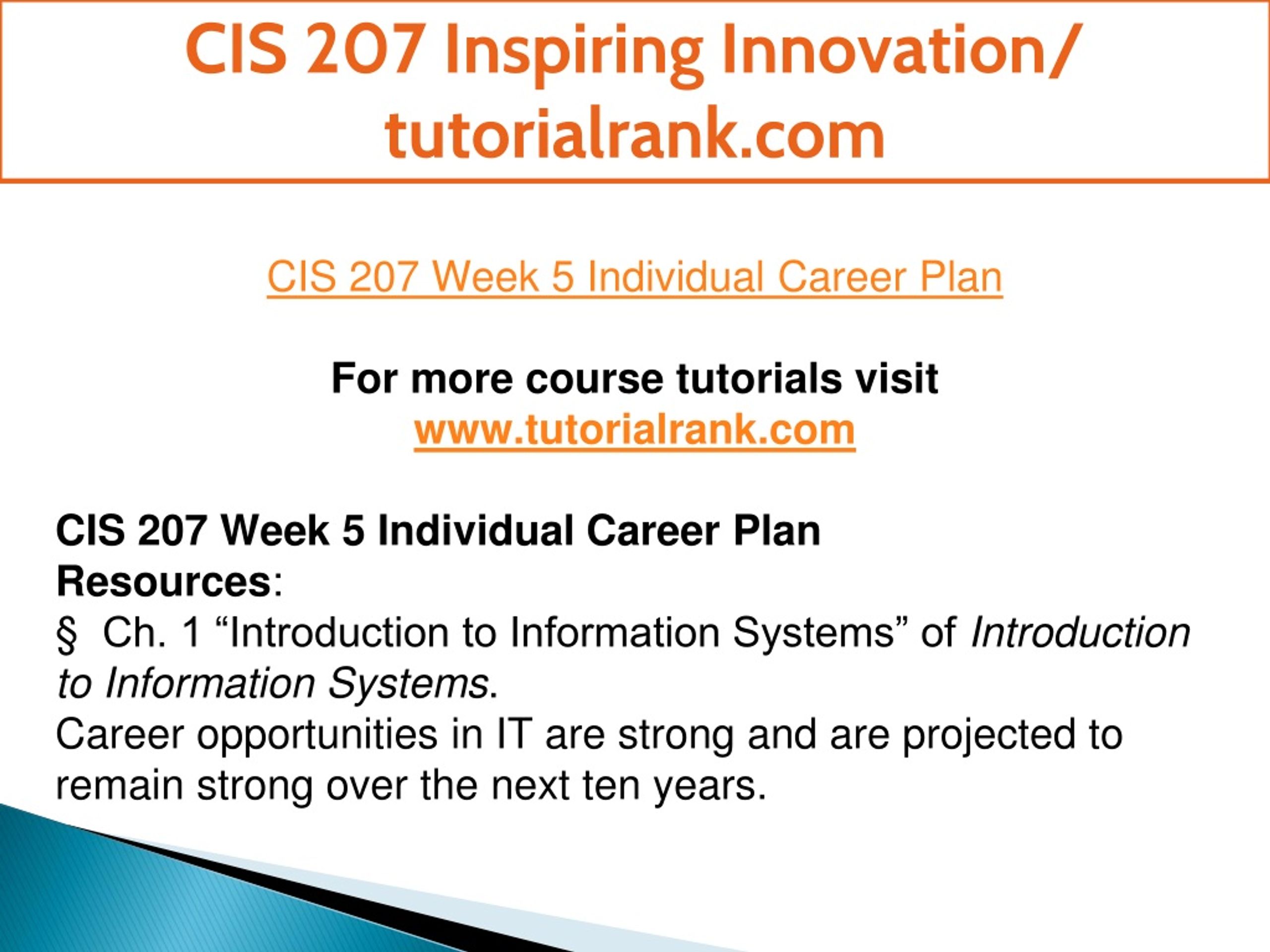 CIS 207 Inspiring Innovation/ tutorialrank.com

CIS 207 Week 5 Individual Career Plan

For more course tutorials visit
www.tutorialrank.com

CIS 207 Week 5 Individual Career Plan
Resources:
§ Ch. 1 “Introduction to Information Systems” of Introduction to Information Systems.
Career opportunities in IT are strong and are projected to remain strong over the next ten years.